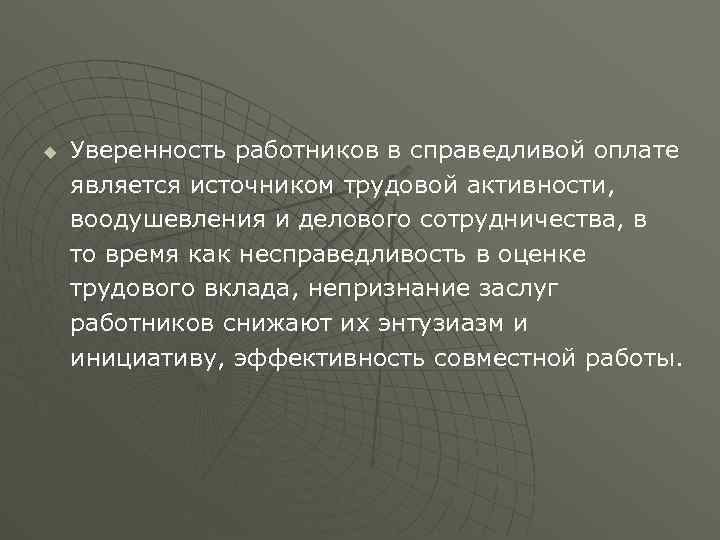 Уверенность работников в справедливой оплате является источником трудовой активности, воодушевления и делового сотрудничества, в то время как несправедливость в оценке трудового вклада, непризнание заслуг работников снижают их энтузиазм и инициативу, эффективность совместной работы.